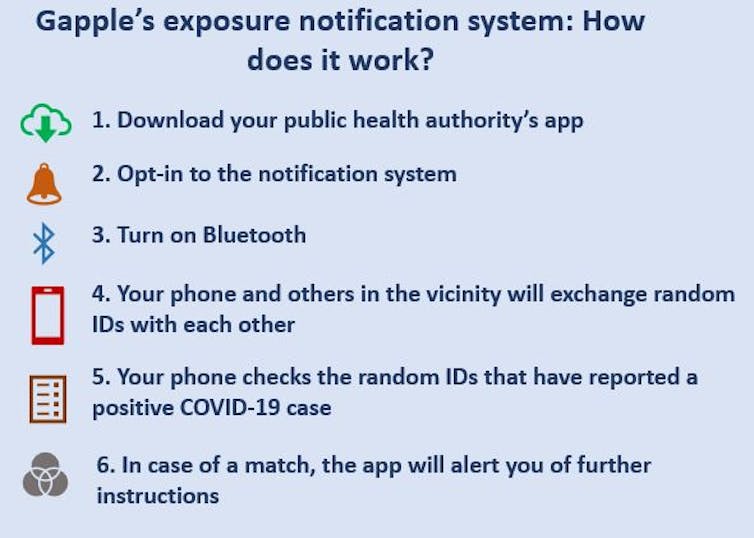 Gapple's exposure notification system: How does it work?

1. Download your public health authority's app

2. Opt-in to the notification system

3. Turn on Bluetooth

4. Your phone and others in the vicinity will exchange random IDs with each other

5. Your phone checks the random IDs that have reported a positive COVID-19 case

6. In case of a match, the app will alert you of further instructions